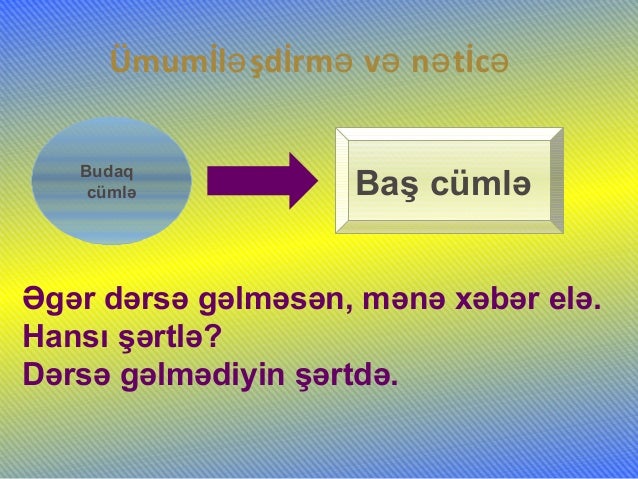 Ümumiləşdirmə və nəticə

Budaq cümlə

Baş cümlə

Əgər dərsə gəlməsən, mənə xəbər elə.
Hansı şərtlə?
Dərsə gəlmədiyin şərtdə.